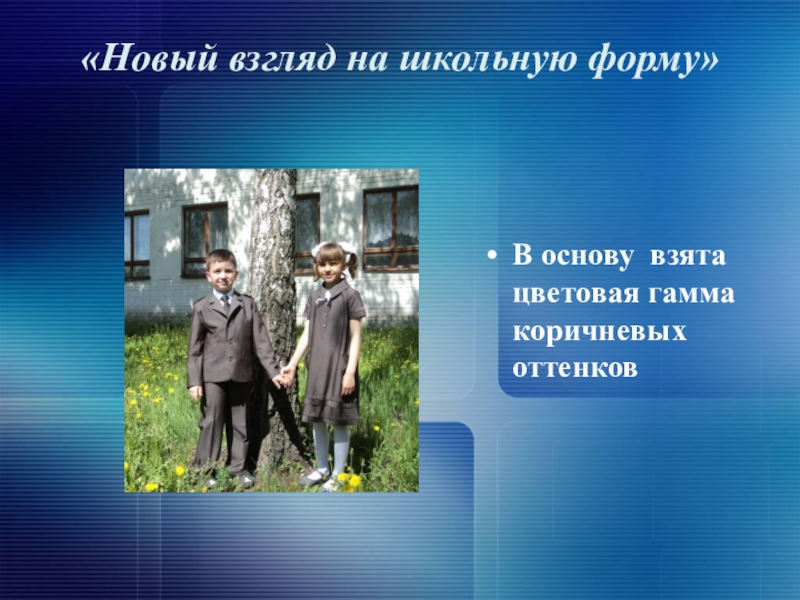 «Новый взгляд на школьную форму»

• В основу взята цветовая гамма коричневых оттенков